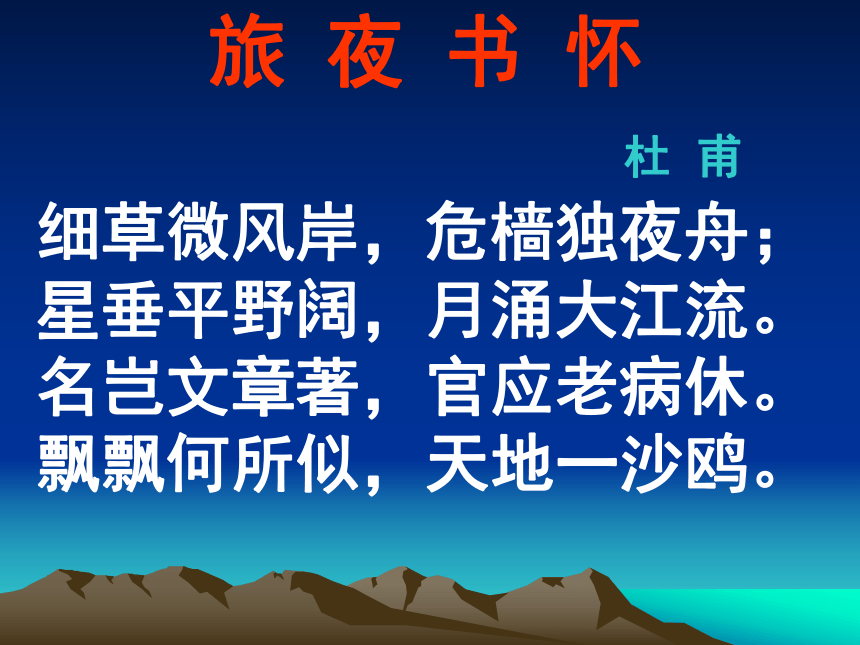 旅 夜 书 怀

杜 甫

细草微风岸，危樯独夜舟；
星垂平野阔，月涌大江流。
名岂文章著，官应老病休。
飘飘何所似，天地一沙鸥。